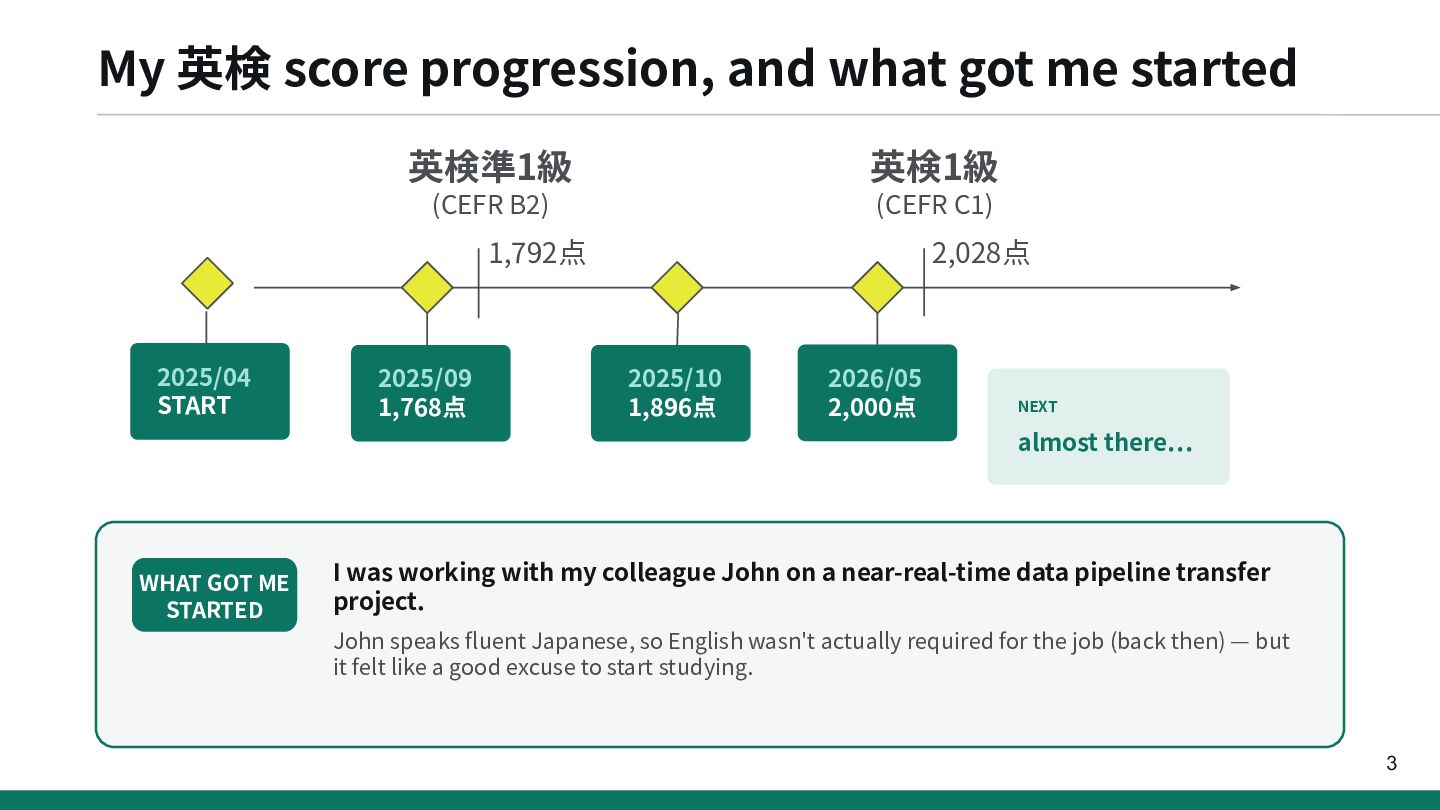 My 英検 score progression, and what got me started

英検準1級
(CEFR B2)

1,792点

英検1級
(CEFR C1)

2,028点

2025/04
START

2025/09
1,768点

2025/10
1,896点

2026/05
2,000点

NEXT
almost there...

WHAT GOT ME STARTED

I was working with my colleague John on a near-real-time data pipeline transfer project.

John speaks fluent Japanese, so English wasn't actually required for the job (back then) — but it felt like a good excuse to start studying.

3